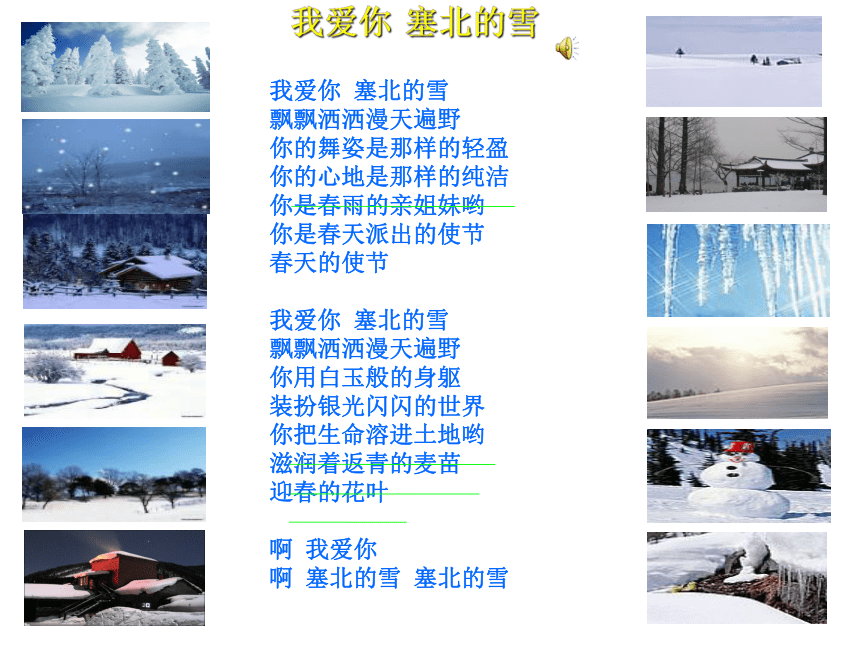 我爱你 塞北的雪

我爱你 塞北的雪
飘飘洒洒漫天遍野
你的舞姿是那样的轻盈
你的心地是那样的纯洁
你是春雨的亲姐妹哟
你是春天派出的使节
春天的使节

我爱你 塞北的雪
飘飘洒洒漫天遍野
你用白玉般的身躯
装扮银光闪闪的世界
你把生命溶进土地哟
滋润着返青的麦苗
迎春的花叶

啊 我爱你
啊 塞北的雪 塞北的雪